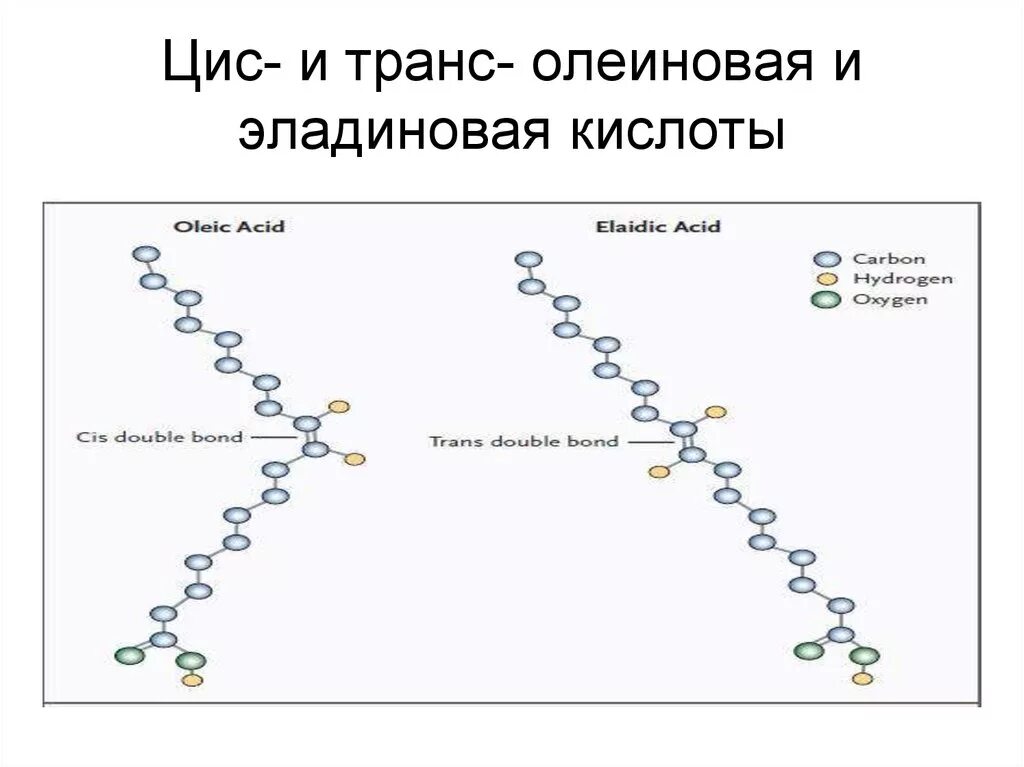 Цис- и транс- олеиновая и эладиновая кислоты

Oleic Acid

Elaidic Acid

Carbon
Hydrogen
Oxygen

Cis double bond

Trans double bond